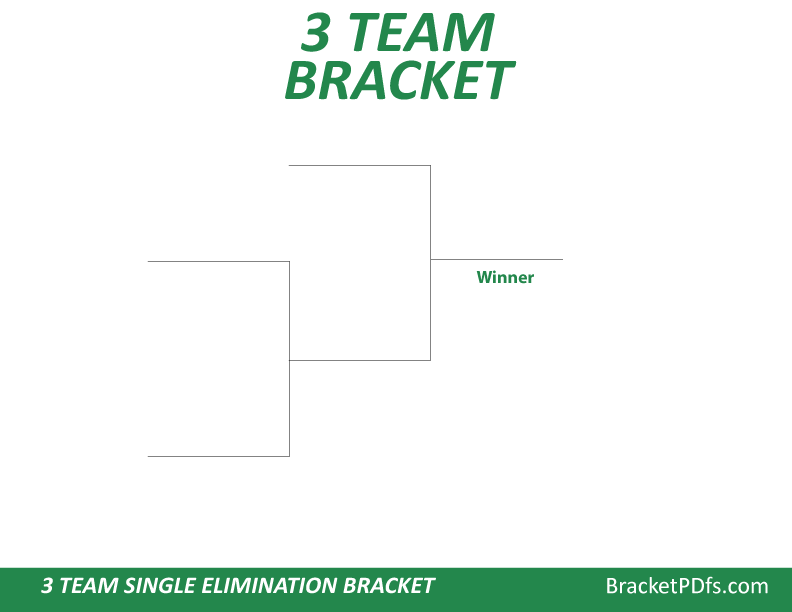 3 TEAM
BRACKET

Winner

3 TEAM SINGLE ELIMINATION BRACKET

BracketPDfs.com